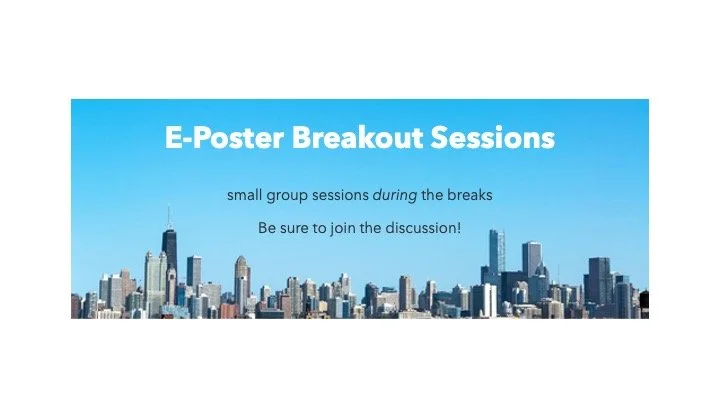 E-Poster Breakout Sessions

small group sessions during the breaks

Be sure to join the discussion!